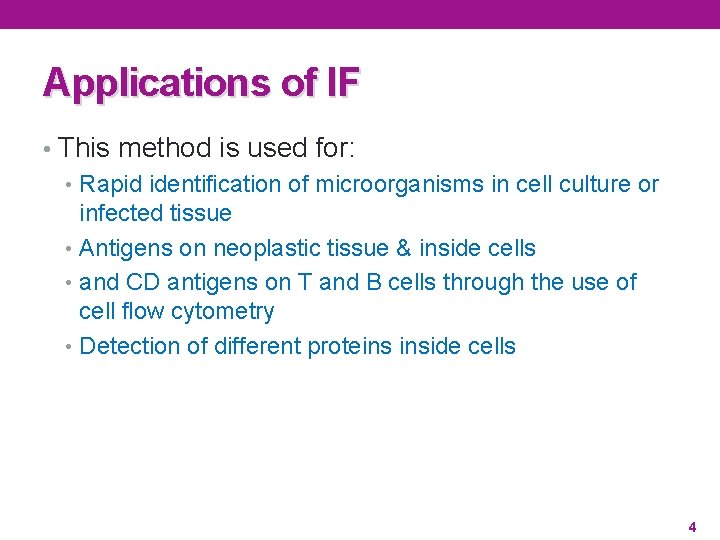 Applications of IF

• This method is used for:

• Rapid identification of microorganisms in cell culture or infected tissue

• Antigens on neoplastic tissue & inside cells

• and CD antigens on T and B cells through the use of cell flow cytometry

• Detection of different proteins inside cells

4